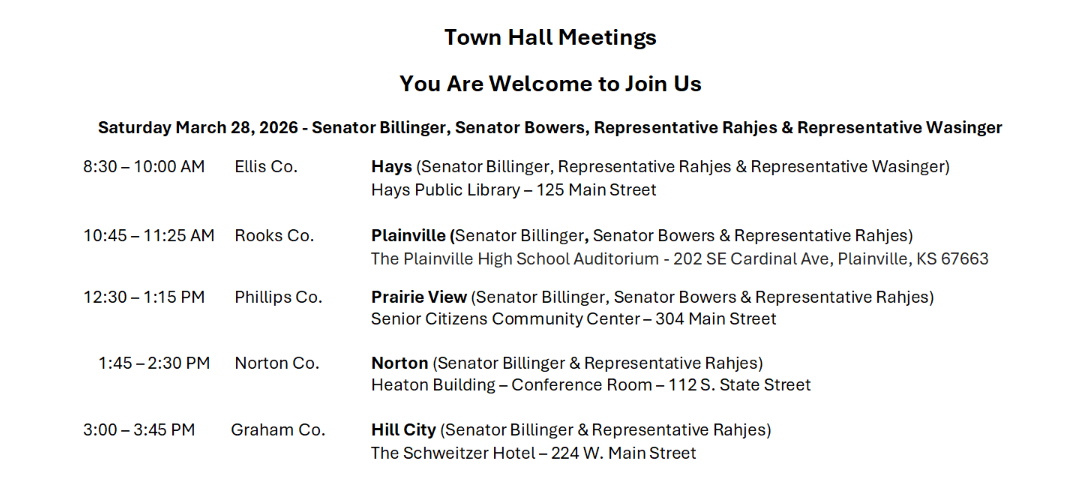 Town Hall Meetings

You Are Welcome to Join Us

Saturday March 28, 2026 - Senator Billinger, Senator Bowers, Representative Rahjes & Representative Wasinger

8:30 – 10:00 AM Ellis Co. Hays (Senator Billinger, Representative Rahjes & Representative Wasinger)
Hays Public Library – 125 Main Street

10:45 – 11:25 AM Rooks Co. Plainville (Senator Billinger, Senator Bowers & Representative Rahjes)
The Plainville High School Auditorium - 202 SE Cardinal Ave, Plainville, KS 67663

12:30 – 1:15 PM Phillips Co. Prairie View (Senator Billinger, Senator Bowers & Representative Rahjes)
Senior Citizens Community Center – 304 Main Street

1:45 – 2:30 PM Norton Co. Norton (Senator Billinger & Representative Rahjes)
Heaton Building – Conference Room – 112 S. State Street

3:00 – 3:45 PM Graham Co. Hill City (Senator Billinger & Representative Rahjes)
The Schweitzer Hotel – 224 W. Main Street